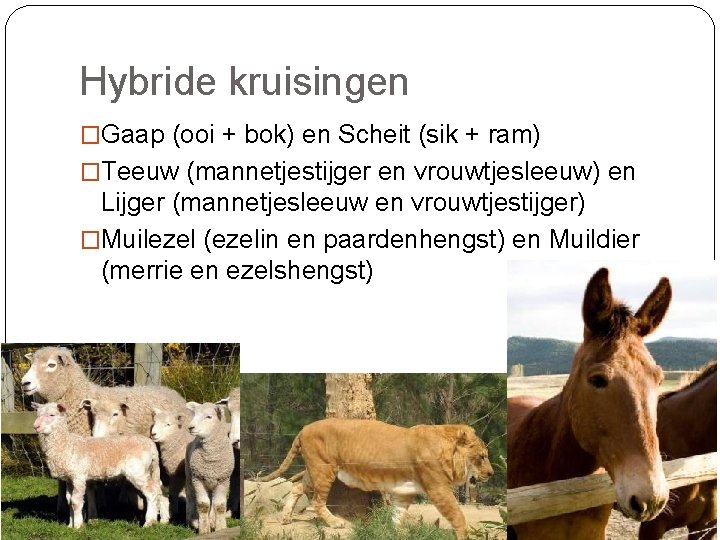 Hybride kruisingen

□Gaap (ooi + bok) en Scheit (sik + ram)

□Teeuw (mannetjestijger en vrouwtjesleeuw) en Lijger (mannetjesleeuw en vrouwtjestijger)

□Muilezel (ezelin en paardenhengst) en Muildier (merrie en ezelshengst)